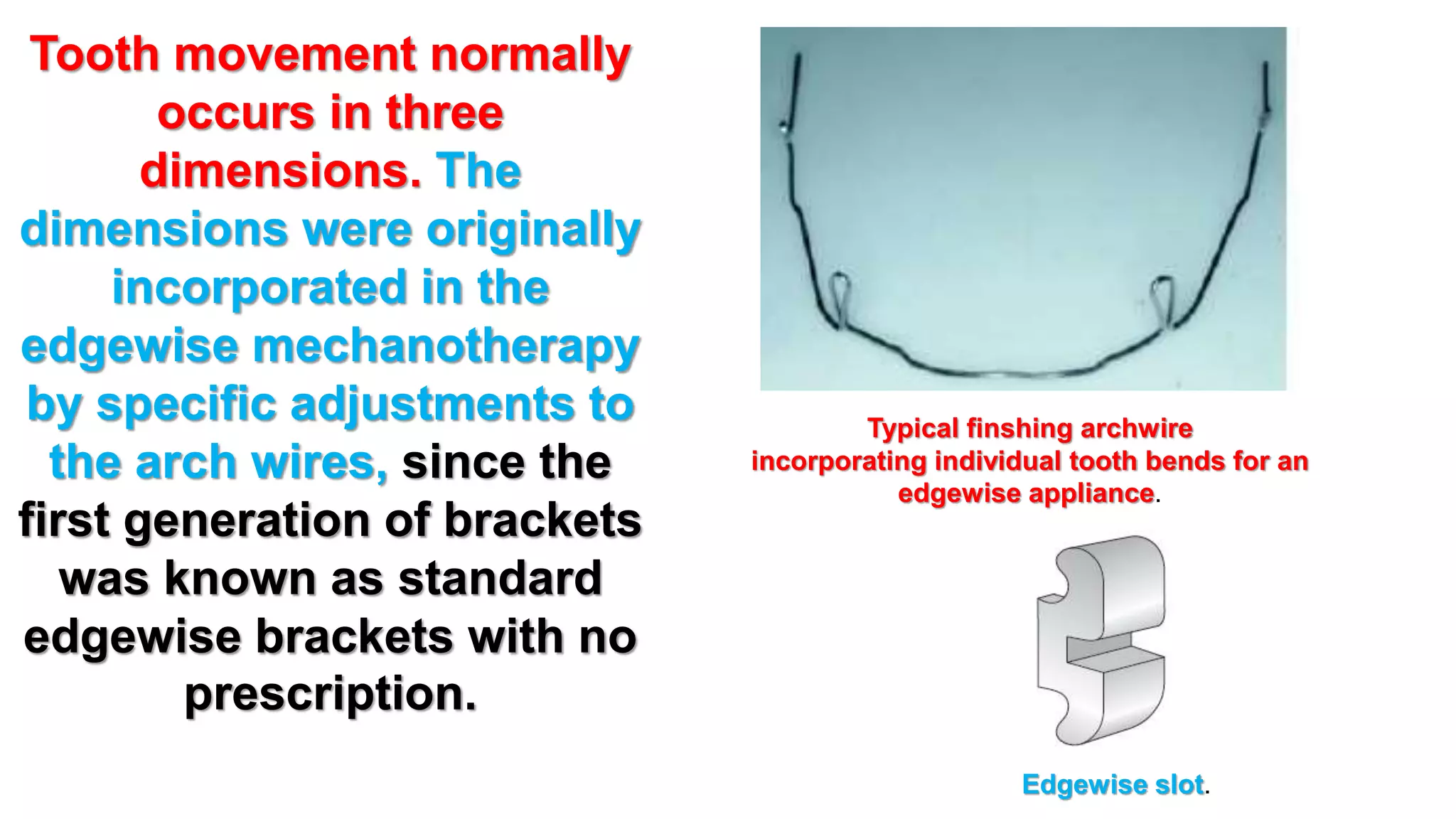 Tooth movement normally occurs in three dimensions. The dimensions were originally incorporated in the edgewise mechanotherapy by specific adjustments to the arch wires, since the first generation of brackets was known as standard edgewise brackets with no prescription.

Typical finshing archwire incorporating individual tooth bends for an edgewise appliance.

Edgewise slot.